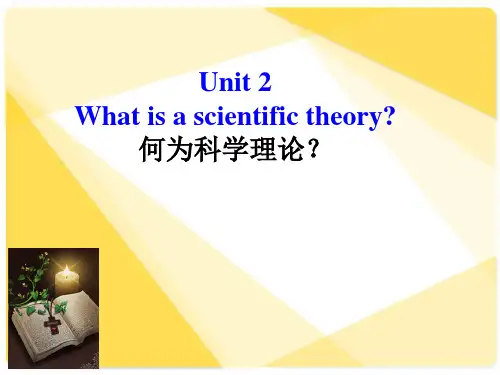 Unit 2
What is a scientific theory?
何为科学理论？